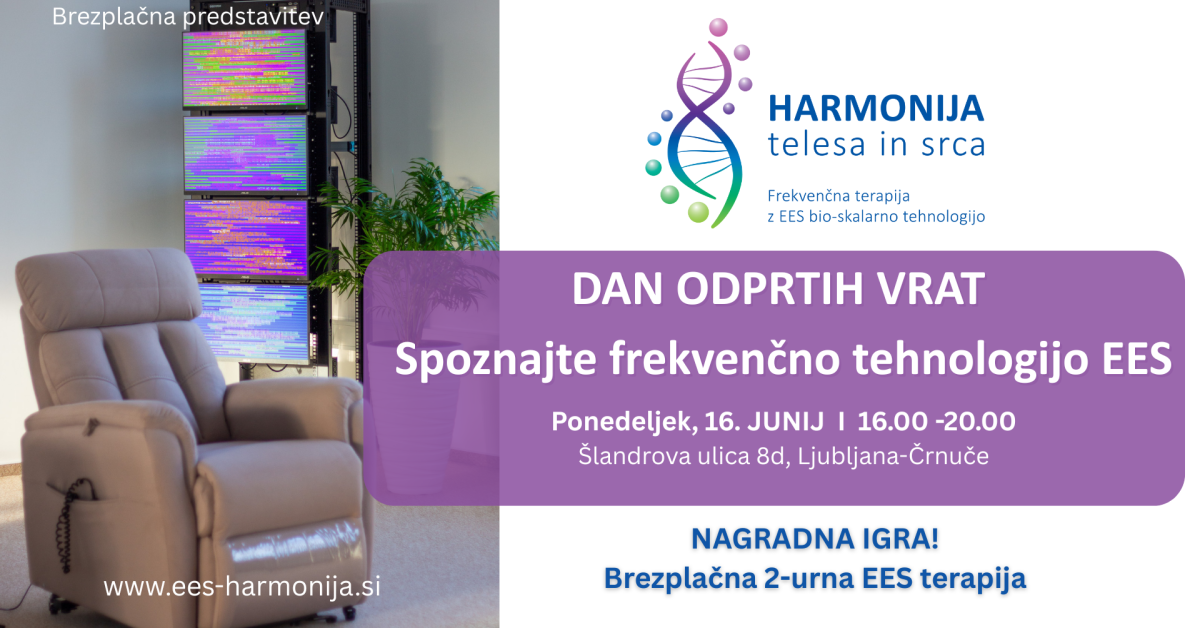 Brezplačna predstavitev

HARMONIJA
telesa in srca

Frekvenčna terapija
z EES bio-skalarno tehnologijo

DAN ODPRTIH VRAT
Spoznajte frekvenčno tehnologijo EES

Ponedeljek, 16. JUNIJ I 16.00 -20.00
Šlandrova ulica 8d, Ljubljana-Črnuče

NAGRADNA IGRA!
Brezplačna 2-urna EES terapija

www.ees-harmonija.si